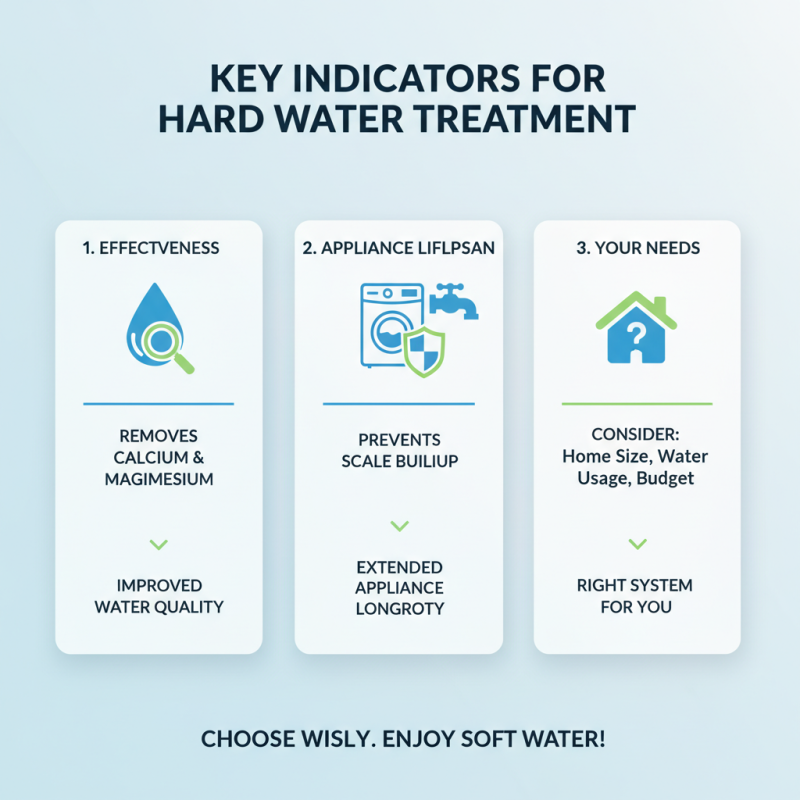 KEY INDICATORS FOR HARD WATER TREATMENT

1. EFFECTVENESS

REMOVES CALCIUM & MAGIMESIUM

IMPROVED WATER QUALITY

2. APPLIANCE LIFLPSAN

PREVENTS SCALE BUILIUP

EXTENDED APPLIANCE LONGROTY

3. YOUR NEEDS

CONSIDER: Home Size, Water Usage, Budget

RIGHT SYSTEM FOR YOU

CHOOSE WISLY. ENJOY SOFT WATER!